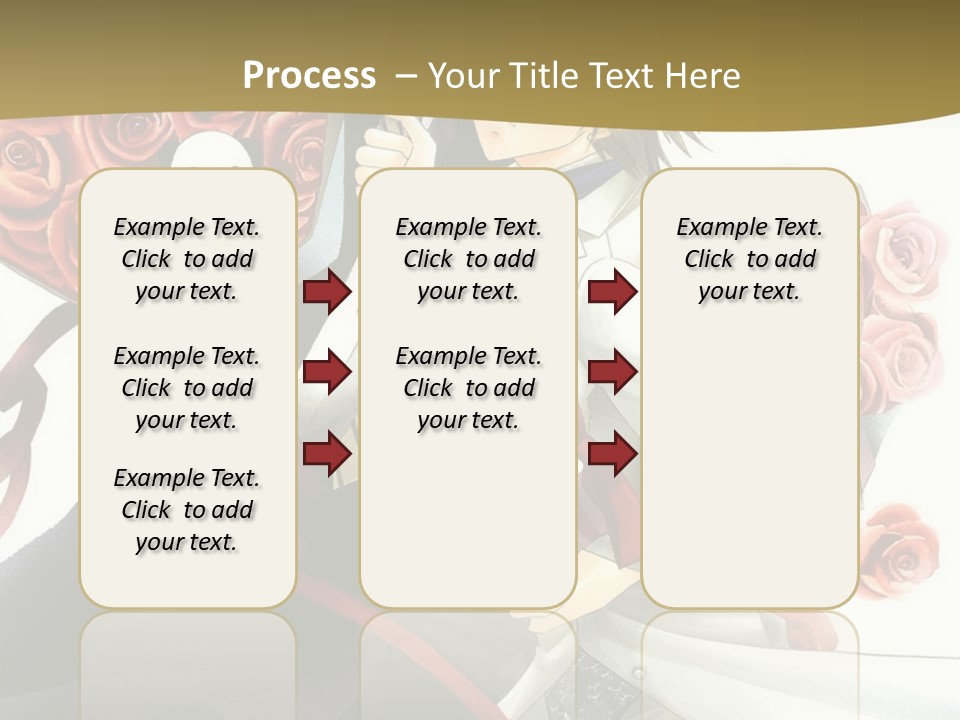 Process – Your Title Text Here

Example Text. Click to add your text.

Example Text. Click to add your text.

Example Text. Click to add your text.

Example Text. Click to add your text.

Example Text. Click to add your text.

Example Text. Click to add your text.